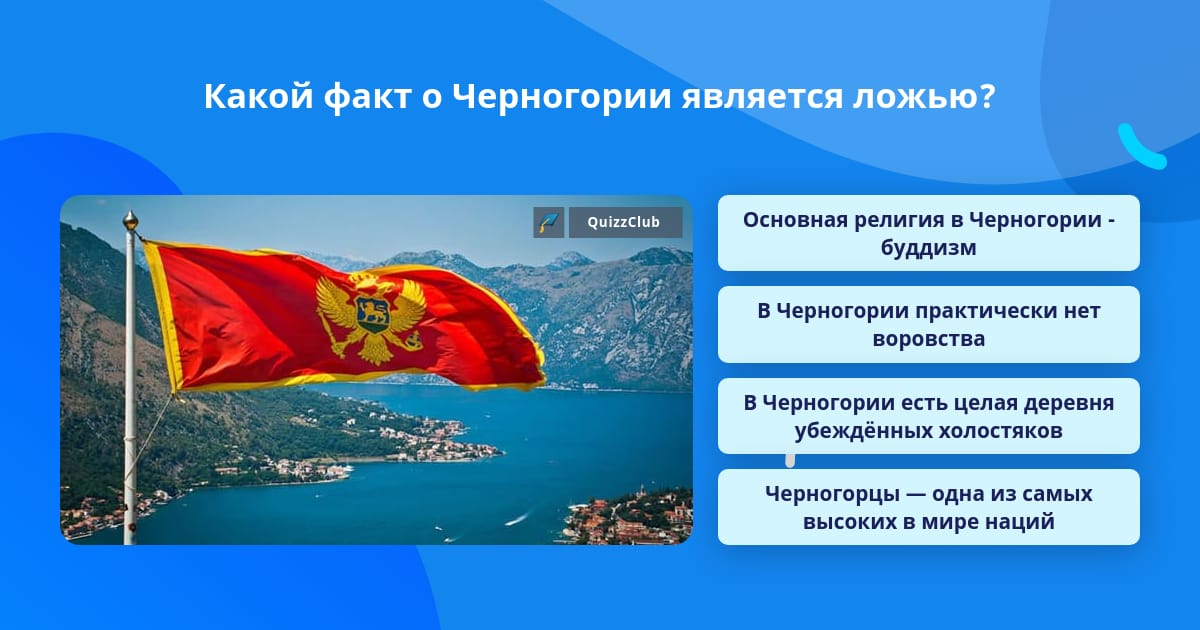 Какой факт о Черногории является ложью?

QuizzClub

Основная религия в Черногории - буддизм

В Черногории практически нет воровства

В Черногории есть целая деревня убеждённых холостяков

Черногорцы — одна из самых высоких в мире наций